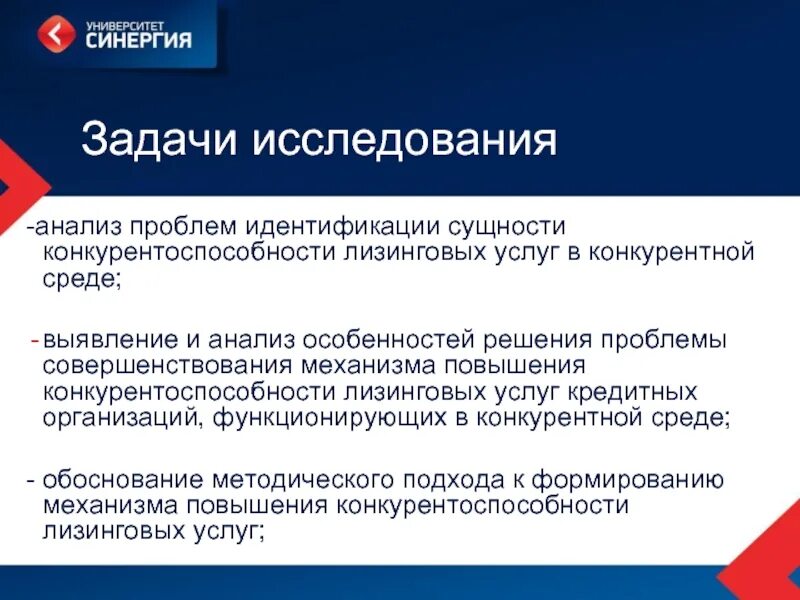 УНИВЕРСИТЕТ
СИНЕРГИЯ

Задачи исследования

-анализ проблем идентификации сущности конкурентоспособности лизинговых услуг в конкурентной среде;

- выявление и анализ особенностей решения проблемы совершенствования механизма повышения конкурентоспособности лизинговых услуг кредитных организаций, функционирующих в конкурентной среде;

- обоснование методического подхода к формированию механизма повышения конкурентоспособности лизинговых услуг;